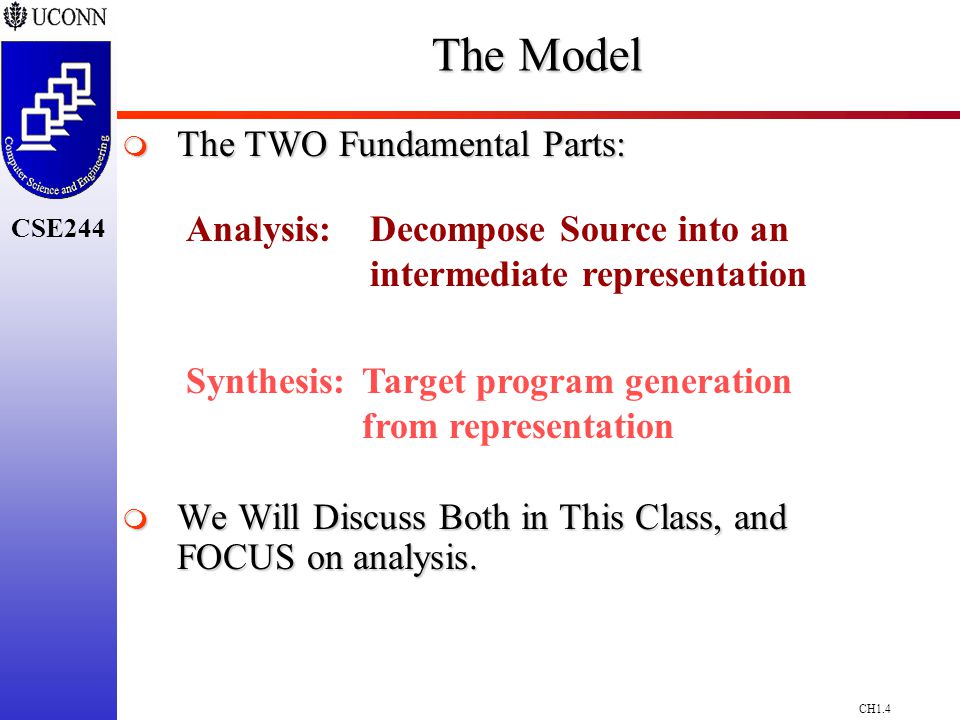 UCONN

Computer Science and Engineering

CSE244

The Model

The TWO Fundamental Parts:

Analysis: Decompose Source into an intermediate representation

Synthesis: Target program generation from representation

We Will Discuss Both in This Class, and FOCUS on analysis.

CH1.4